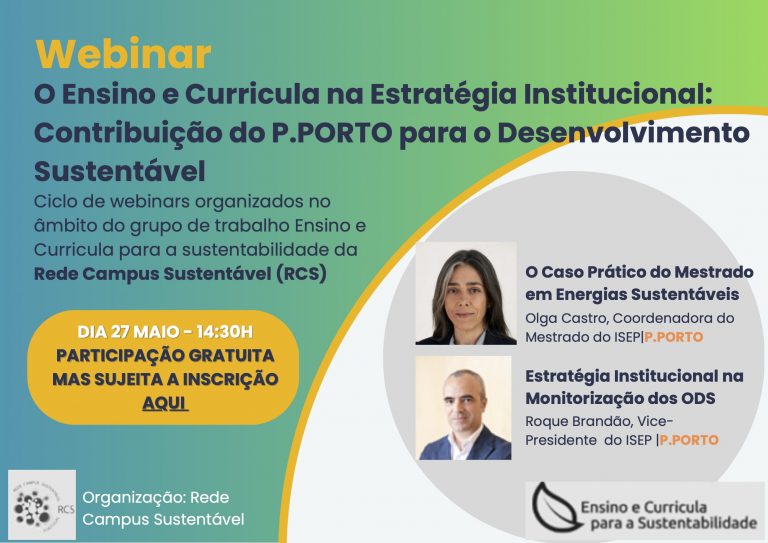 Webinar
O Ensino e Curricula na Estratégia Institucional: Contribuição do P.PORTO para o Desenvolvimento Sustentável

Ciclo de webinars organizados no âmbito do grupo de trabalho Ensino e Curricula para a sustentabilidade da Rede Campus Sustentável (RCS)

DIA 27 MAIO - 14:30H
PARTICIPAÇÃO GRATUITA MAS SUJEITA A INSCRIÇÃO
AQUI

O Caso Prático do Mestrado em Energias Sustentáveis
Olga Castro, Coordenadora do Mestrado do ISEP|P.PORTO

Estratégia Institucional na Monitorização dos ODS
Roque Brandão, Vice-Presidente do ISEP |P.PORTO

RCS
Organização: Rede Campus Sustentável

Ensino e Curricula para a Sustentabilidade